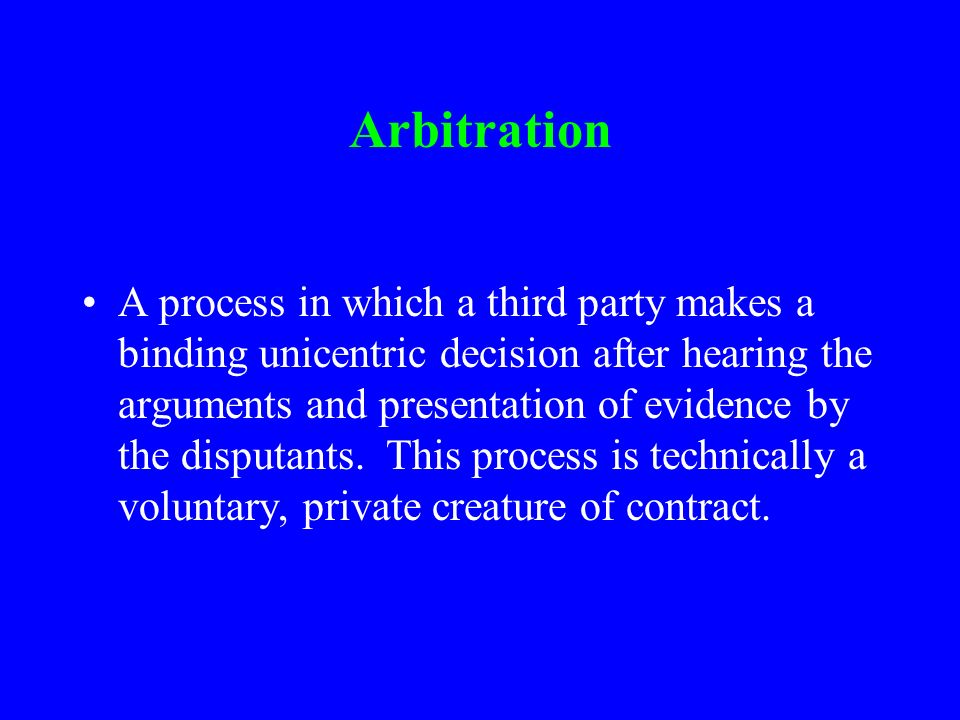 Arbitration

• A process in which a third party makes a binding unicentric decision after hearing the arguments and presentation of evidence by the disputants. This process is technically a voluntary, private creature of contract.